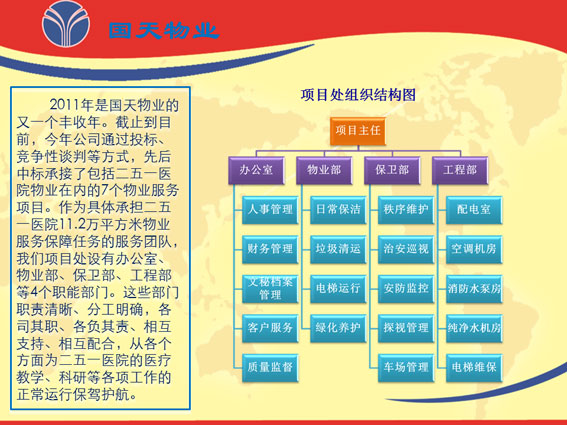 国天物业

2011年是国天物业的又一个丰收年。截止到目前，今年公司通过投标、竞争性谈判等方式，先后中标承接了包括二五一医院物业在内的7个物业服务项目。作为具体承担二五一医院11.2万平方米物业服务保障任务的服务团队，我们项目处设有办公室、物业部、保卫部、工程部等4个职能部门。这些部门职责清晰、分工明确，各司其职、各负其责、相互支持、相互配合，从各个方面为二五一医院的医疗教学、科研等各项工作的正常运行保驾护航。

项目处组织结构图

项目主任

办公室
人事管理
财务管理
文秘档案管理
客户服务
质量监督

物业部
日常保洁
垃圾清运
电梯运行
绿化养护

保卫部
秩序维护
治安巡视
安防监控
探视管理
车场管理

工程部
配电室
空调机房
消防水泵房
纯净水机房
电梯维保